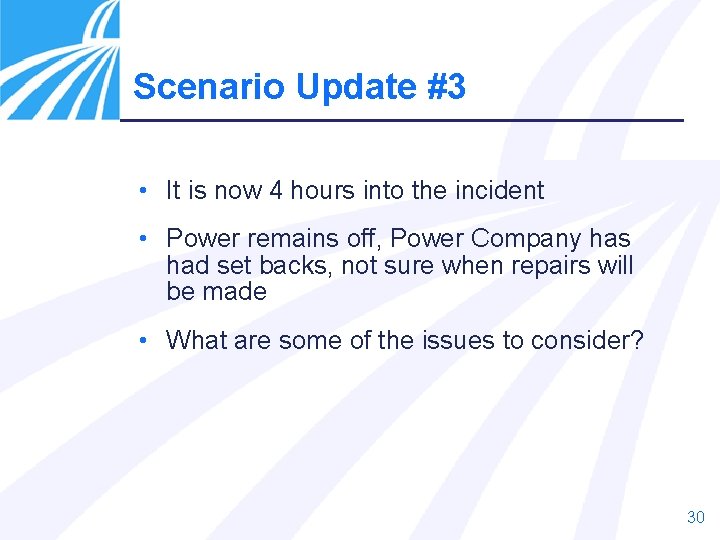 Scenario Update #3

• It is now 4 hours into the incident

• Power remains off, Power Company has had set backs, not sure when repairs will be made

• What are some of the issues to consider?

30